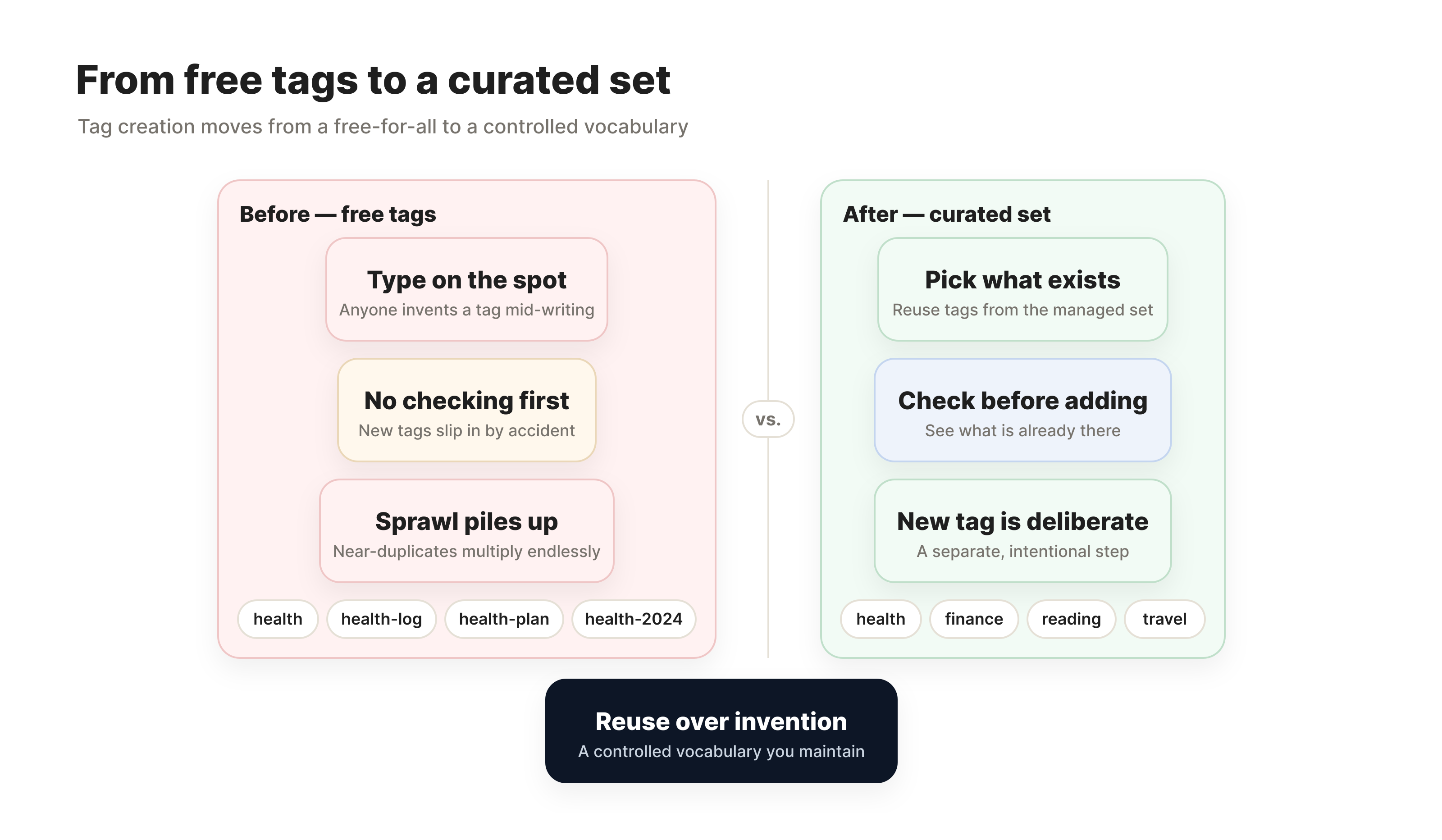 From free tags to a curated set

Tag creation moves from a free-for-all to a controlled vocabulary

Before — free tags

Type on the spot
Anyone invents a tag mid-writing

No checking first
New tags slip in by accident

Sprawl piles up
Near-duplicates multiply endlessly

health health-log health-plan health-2024

vs.

After — curated set

Pick what exists
Reuse tags from the managed set

Check before adding
See what is already there

New tag is deliberate
A separate, intentional step

health finance reading travel

Reuse over invention
A controlled vocabulary you maintain